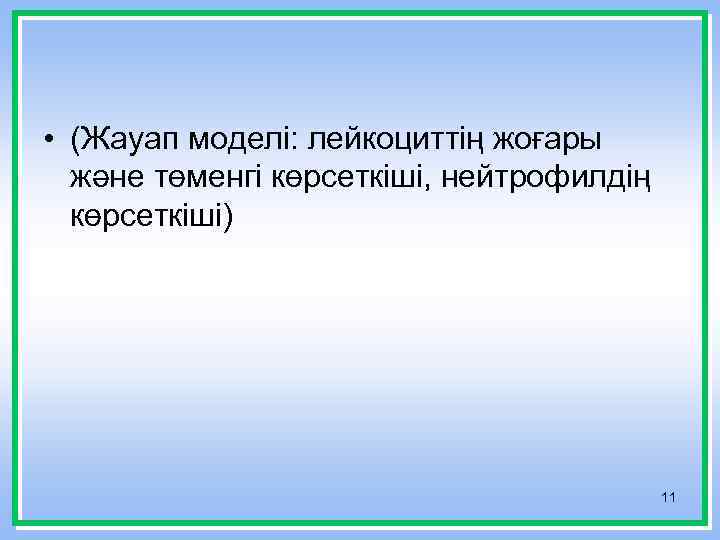 • (Жауап моделі: лейкоциттің жоғары және төменгі көрсеткіші, нейтрофилдің көрсеткіші)

11